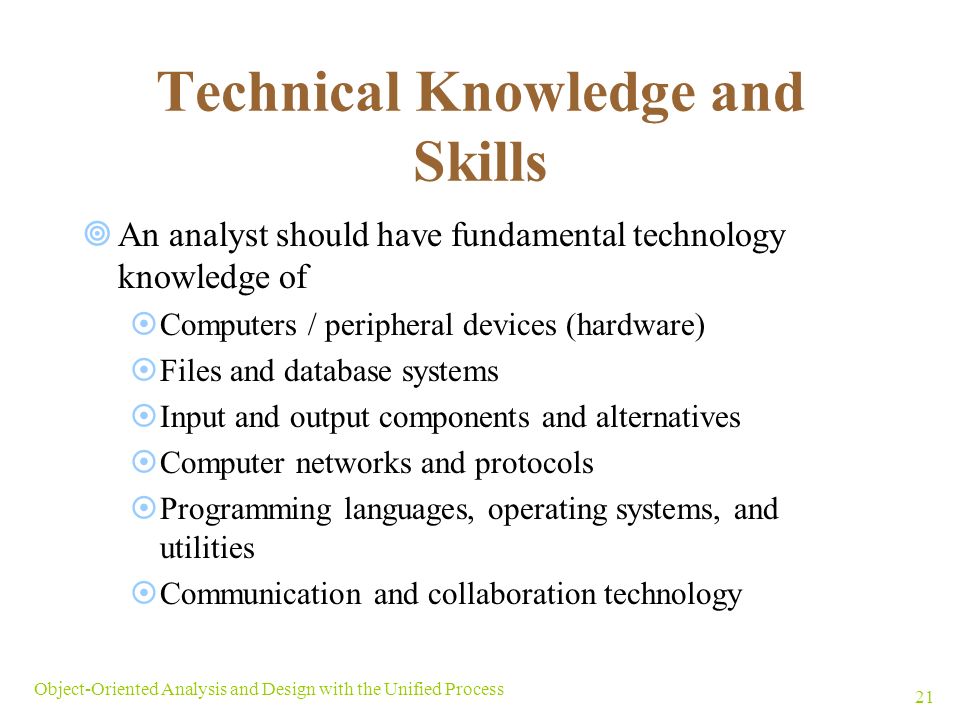 Technical Knowledge and Skills

An analyst should have fundamental technology knowledge of

Computers / peripheral devices (hardware)

Files and database systems

Input and output components and alternatives

Computer networks and protocols

Programming languages, operating systems, and utilities

Communication and collaboration technology

Object-Oriented Analysis and Design with the Unified Process

21